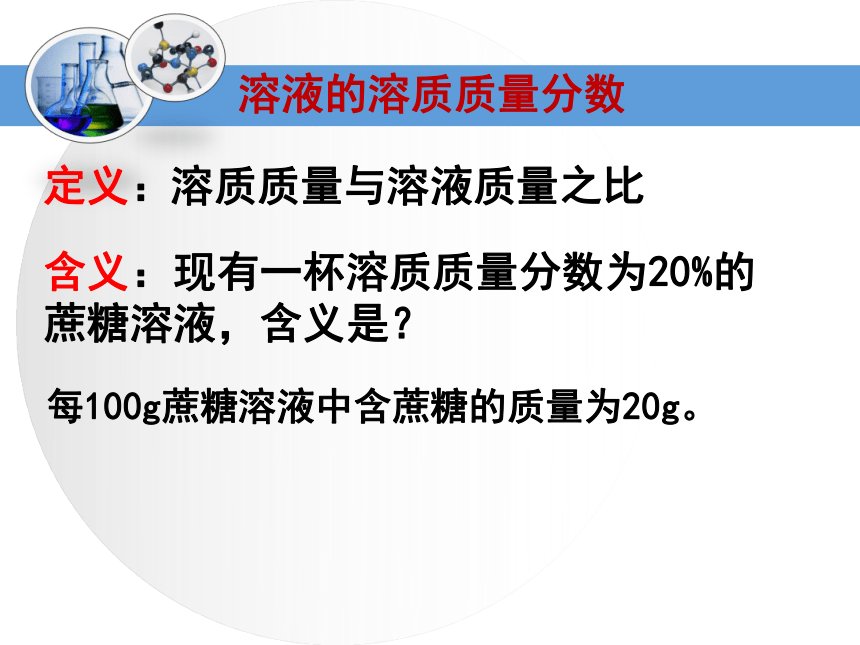 溶液的溶质质量分数

定义：溶质质量与溶液质量之比

含义：现有一杯溶质质量分数为20%的蔗糖溶液，含义是？

每100g蔗糖溶液中含蔗糖的质量为20g。